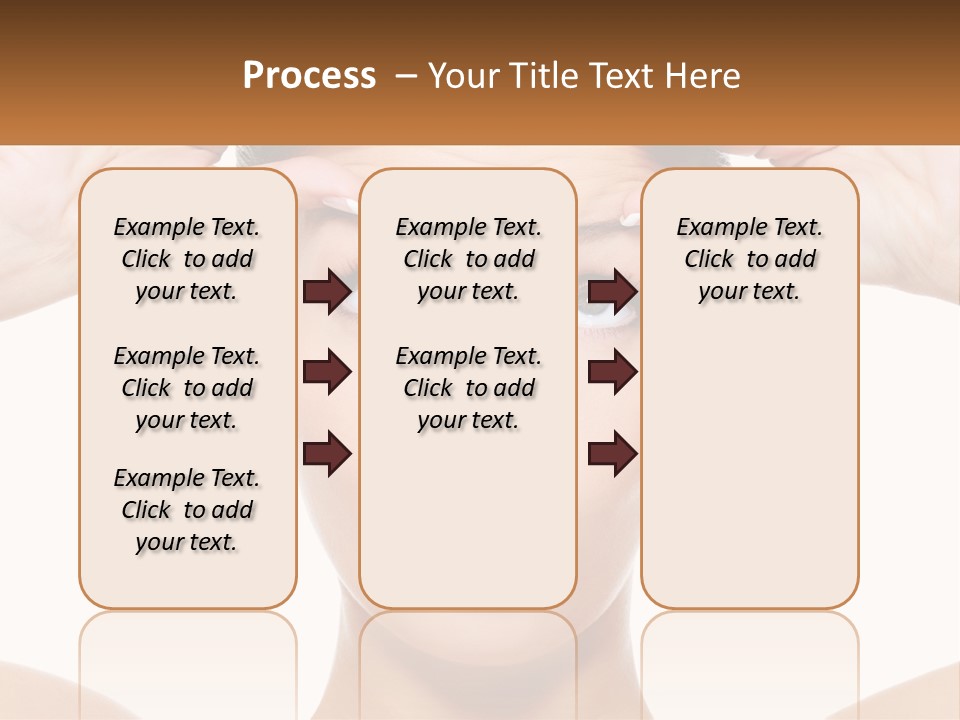 Process – Your Title Text Here

Example Text. Click to add your text.

Example Text. Click to add your text.

Example Text. Click to add your text.

Example Text. Click to add your text.

Example Text. Click to add your text.

Example Text. Click to add your text.